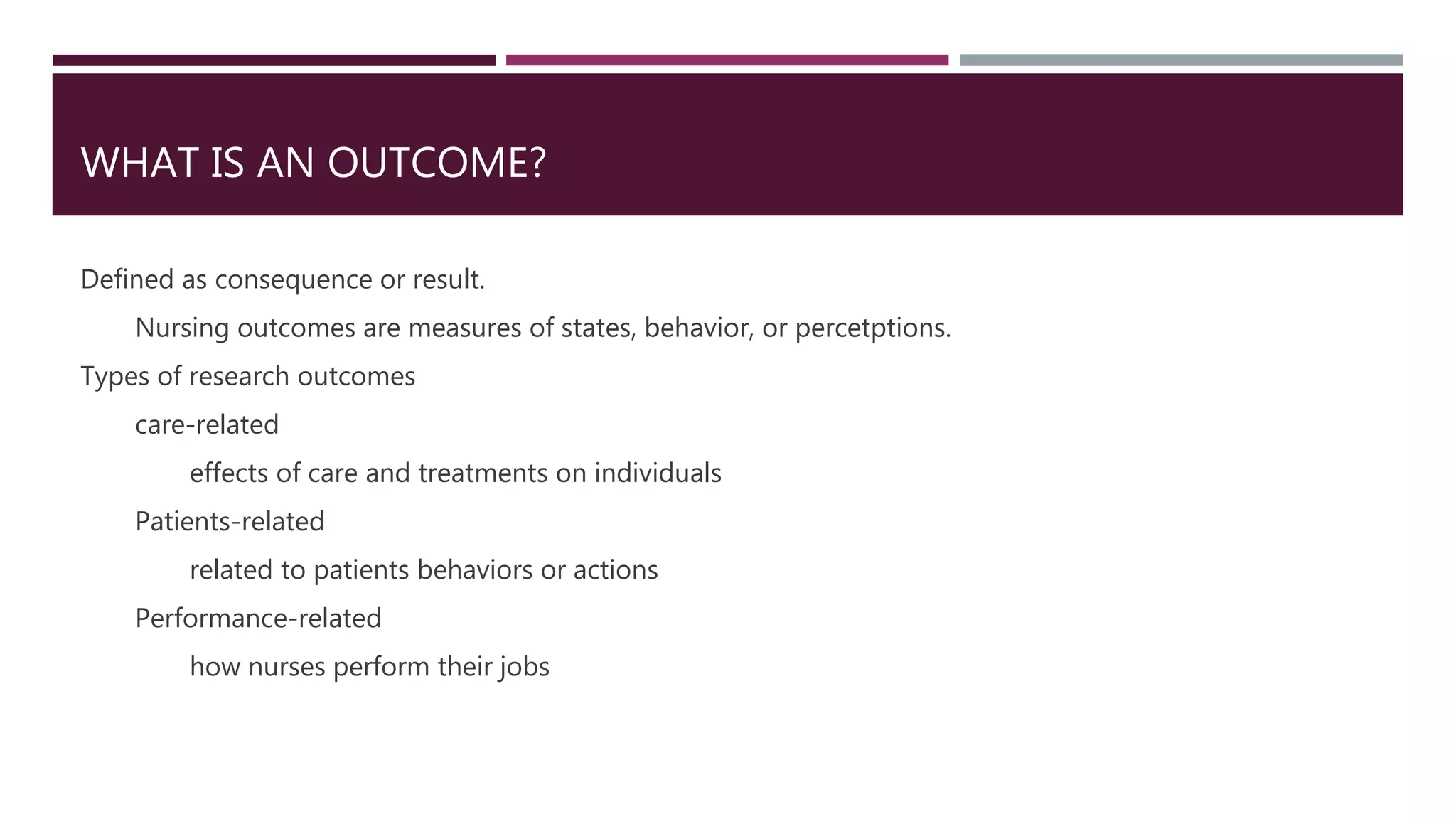 WHAT IS AN OUTCOME?

Defined as consequence or result.

Nursing outcomes are measures of states, behavior, or percetptions.

Types of research outcomes

care-related

effects of care and treatments on individuals

Patients-related

related to patients behaviors or actions

Performance-related

how nurses perform their jobs